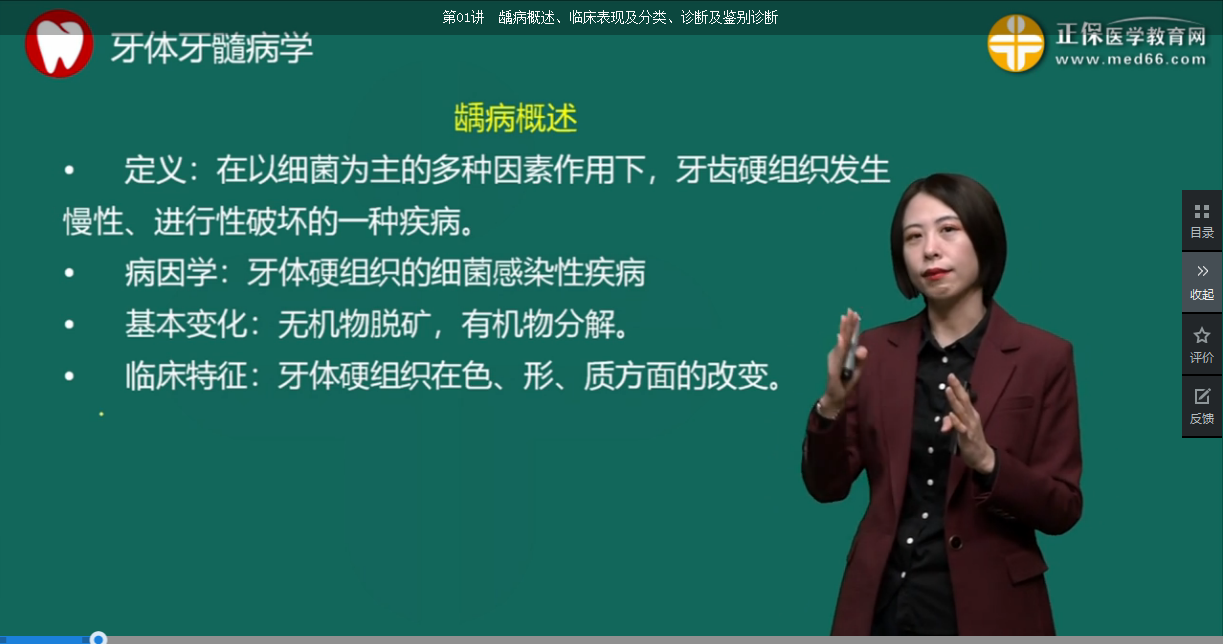 第01讲 龋病概述、临床表现及分类、诊断及鉴别诊断

牙体牙髓病学

正保医学教育网
www.med66.com

龋病概述

• 定义：在以细菌为主的多种因素作用下，牙齿硬组织发生慢性、进行性破坏的一种疾病。

• 病因学：牙体硬组织的细菌感染性疾病

• 基本变化：无机物脱矿，有机物分解。

• 临床特征：牙体硬组织在色、形、质方面的改变。

目录
收起
评价
反馈